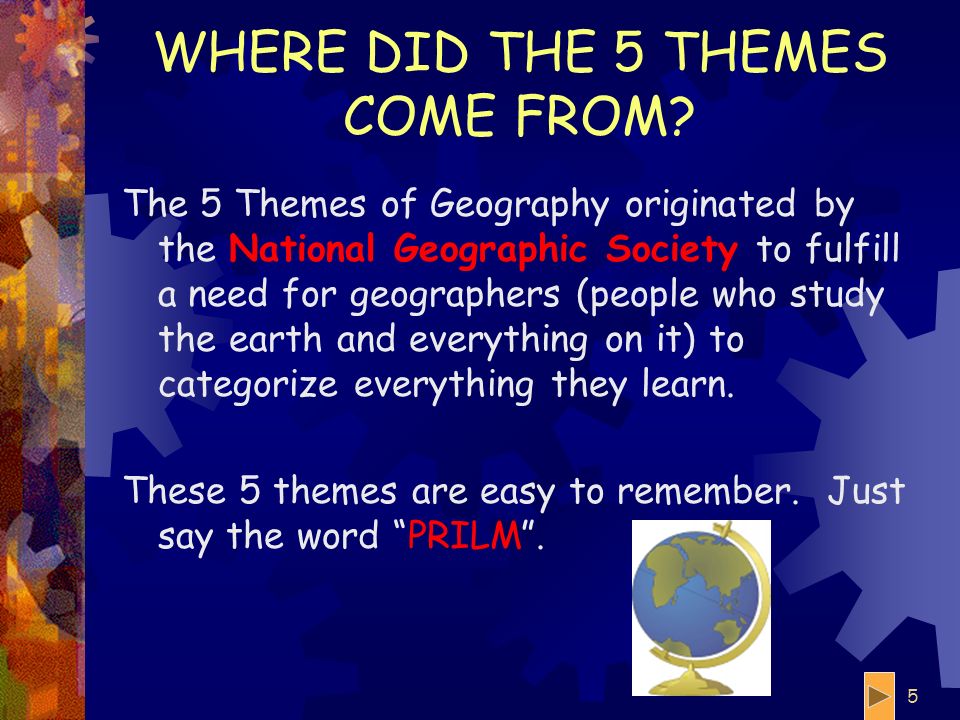 WHERE DID THE 5 THEMES COME FROM?

The 5 Themes of Geography originated by the National Geographic Society to fulfill a need for geographers (people who study the earth and everything on it) to categorize everything they learn.

These 5 themes are easy to remember. Just say the word “PRILM”.

5